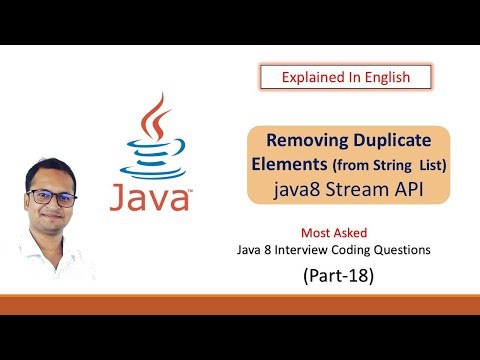 Explained In English

Java™

Removing Duplicate Elements (from String List) java8 Stream API

Most Asked
Java 8 Interview Coding Questions
(Part-18)